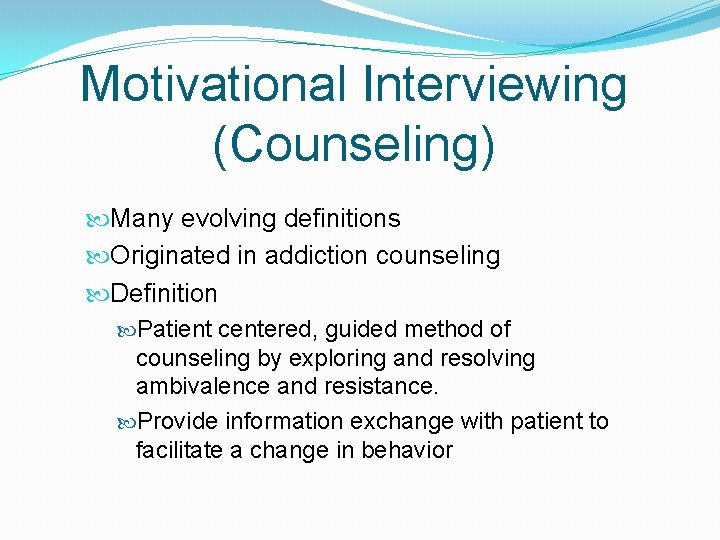 Motivational Interviewing (Counseling)

Many evolving definitions

Originated in addiction counseling

Definition

Patient centered, guided method of counseling by exploring and resolving ambivalence and resistance.

Provide information exchange with patient to facilitate a change in behavior